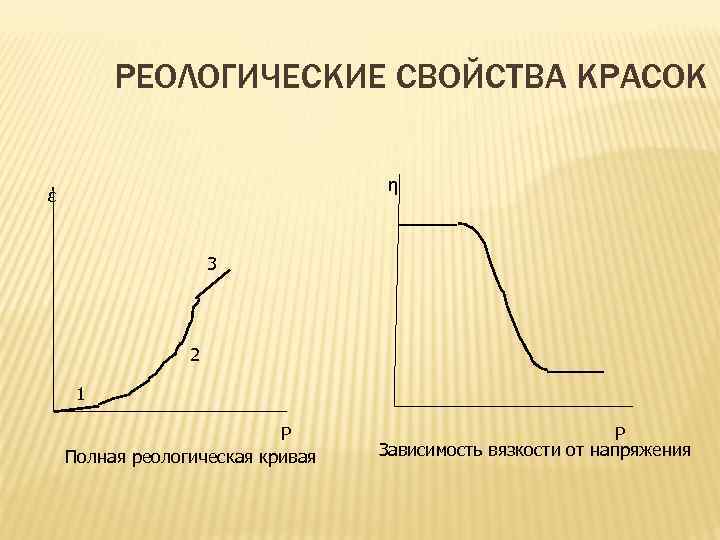 РЕОЛОГИЧЕСКИЕ СВОЙСТВА КРАСОК

ε

3

2

1

P

Полная реологическая кривая

η

P

Зависимость вязкости от напряжения